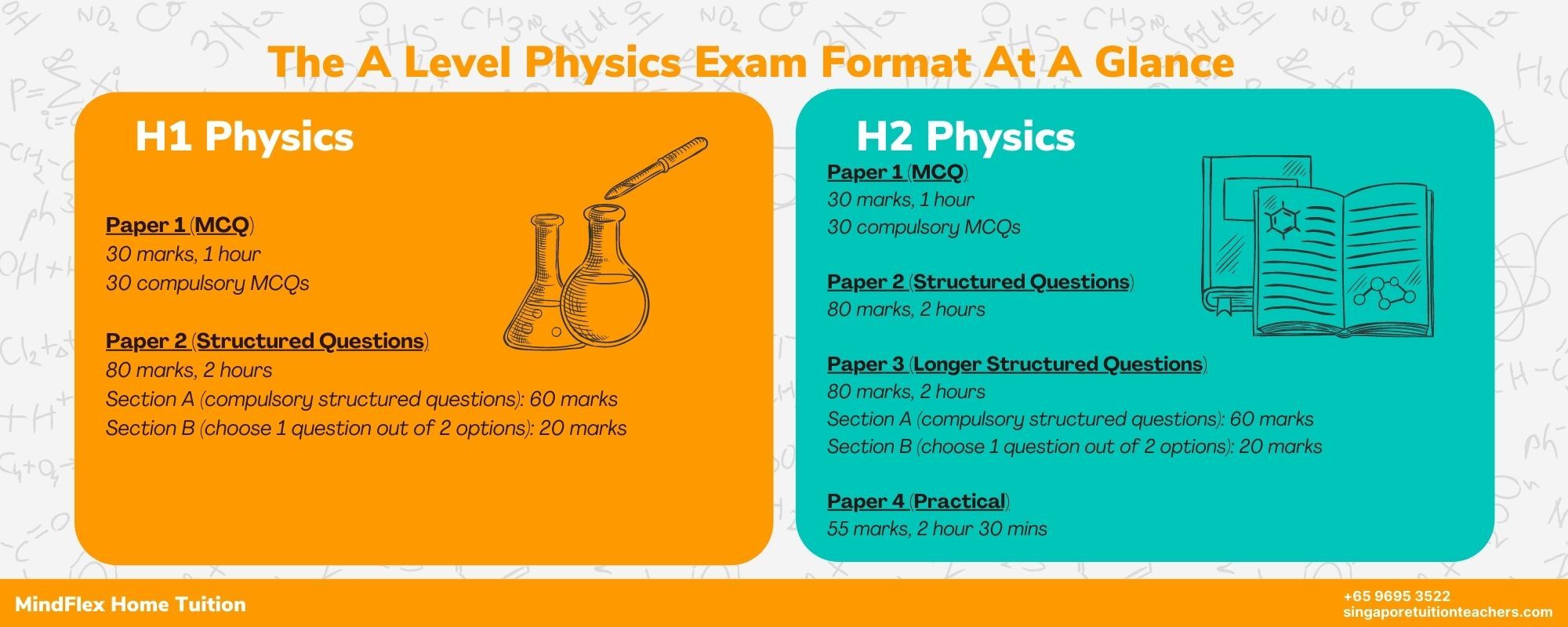 The A Level Physics Exam Format At A Glance

H1 Physics

Paper 1 (MCQ)
30 marks, 1 hour
30 compulsory MCQs

Paper 2 (Structured Questions)
80 marks, 2 hours
Section A (compulsory structured questions): 60 marks
Section B (choose 1 question out of 2 options): 20 marks

H2 Physics

Paper 1 (MCQ)
30 marks, 1 hour
30 compulsory MCQs

Paper 2 (Structured Questions)
80 marks, 2 hours

Paper 3 (Longer Structured Questions)
80 marks, 2 hours
Section A (compulsory structured questions): 60 marks
Section B (choose 1 question out of 2 options): 20 marks

Paper 4 (Practical)
55 marks, 2 hour 30 mins

MindFlex Home Tuition

+65 9695 3522
singaporetuitionteachers.com